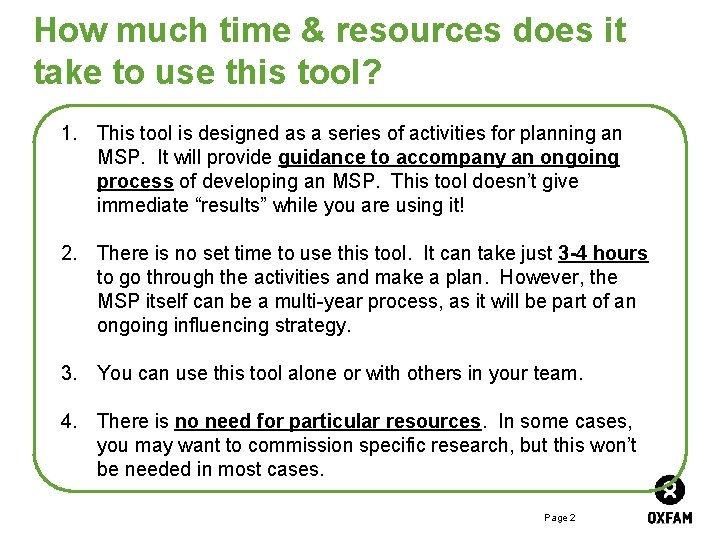 How much time & resources does it take to use this tool?

1. This tool is designed as a series of activities for planning an MSP. It will provide guidance to accompany an ongoing process of developing an MSP. This tool doesn't give immediate "results" while you are using it!

2. There is no set time to use this tool. It can take just 3-4 hours to go through the activities and make a plan. However, the MSP itself can be a multi-year process, as it will be part of an ongoing influencing strategy.

3. You can use this tool alone or with others in your team.

4. There is no need for particular resources. In some cases, you may want to commission specific research, but this won't be needed in most cases.

Page 2

OXFAM